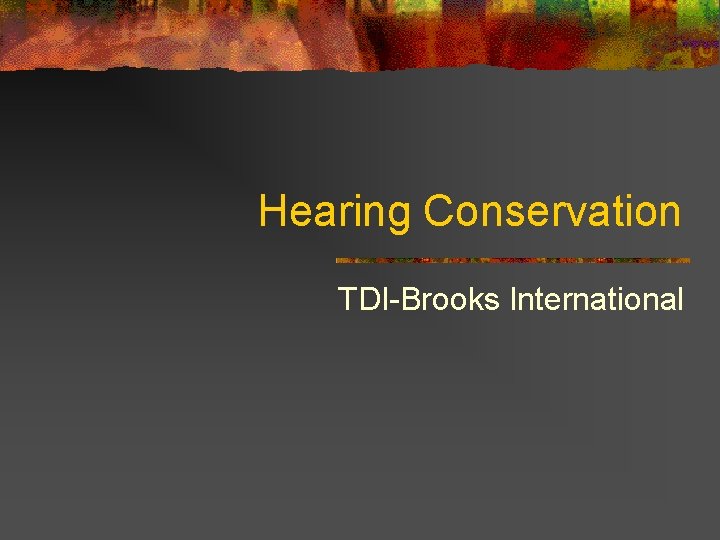 Hearing Conservation

TDI-Brooks International